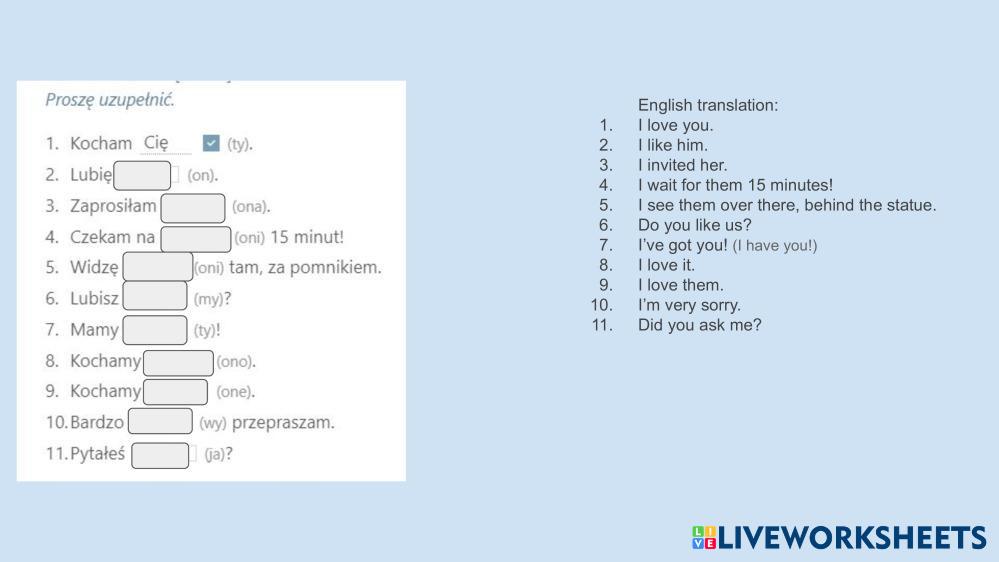 Proszę uzupełnić.

1. Kocham Cię (ty).
2. Lubię (on).
3. Zaprosiłam (ona).
4. Czekam na (oni) 15 minut!
5. Widzę (oni) tam, za pomnikiem.
6. Lubisz (my)?
7. Mamy (ty)!
8. Kochamy (ono).
9. Kochamy (one).
10. Bardzo (wy) przepraszam.
11. Pytałeś (ja)?

English translation:
1. I love you.
2. I like him.
3. I invited her.
4. I wait for them 15 minutes!
5. I see them over there, behind the statue.
6. Do you like us?
7. I've got you! (I have you!)
8. I love it.
9. I love them.
10. I'm very sorry.
11. Did you ask me?

LIVEWORKSHEETS